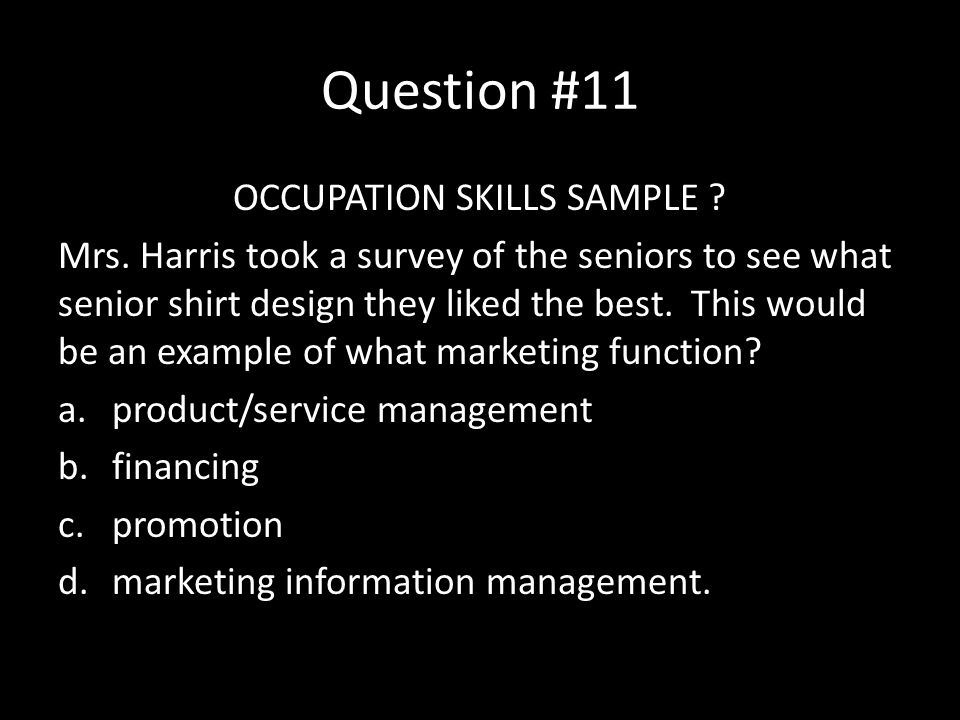 Question #11

OCCUPATION SKILLS SAMPLE ?

Mrs. Harris took a survey of the seniors to see what senior shirt design they liked the best. This would be an example of what marketing function?

a. product/service management
b. financing
c. promotion
d. marketing information management.